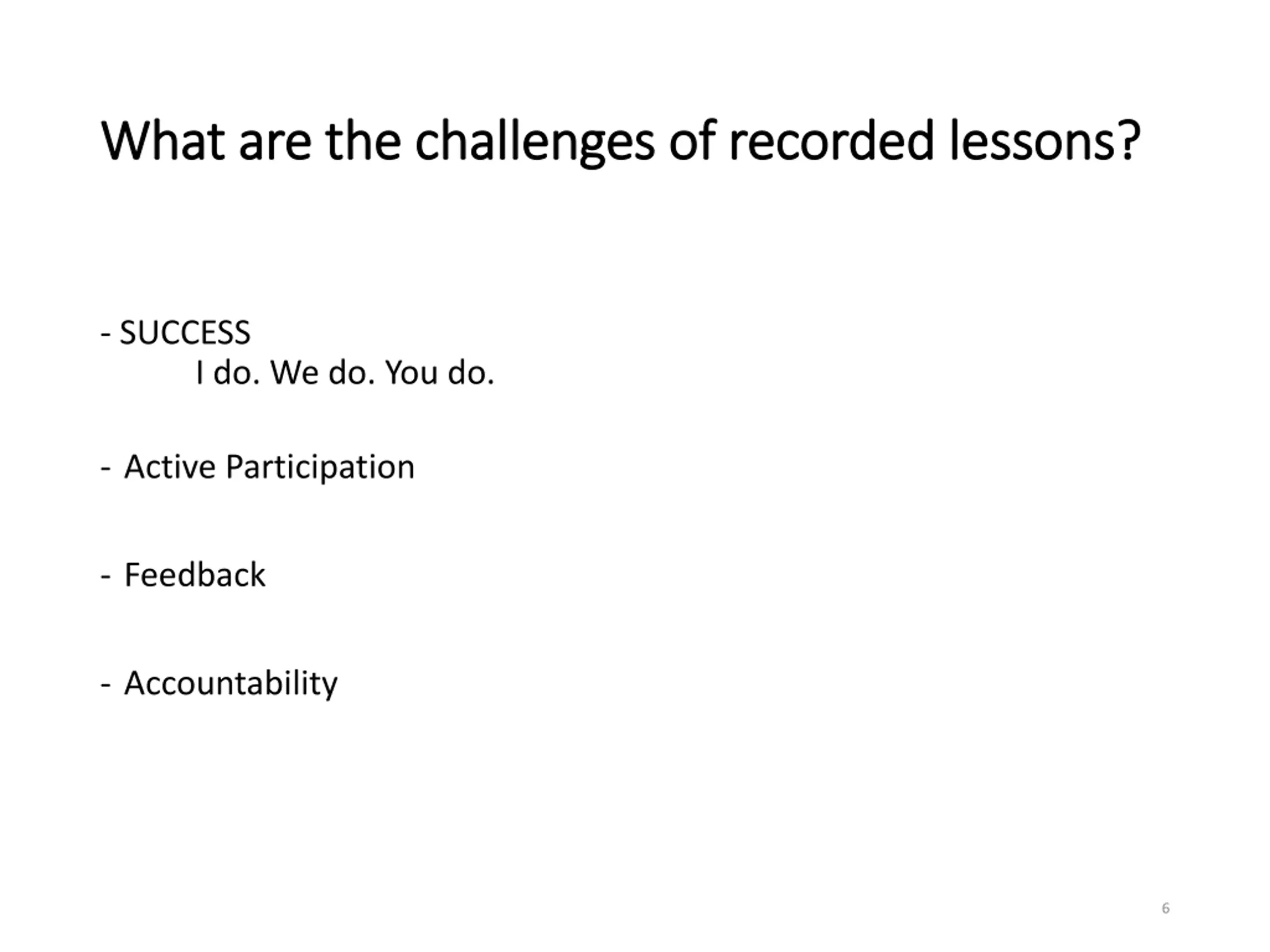 What are the challenges of recorded lessons?

- SUCCESS
I do. We do. You do.

- Active Participation

- Feedback

- Accountability

6